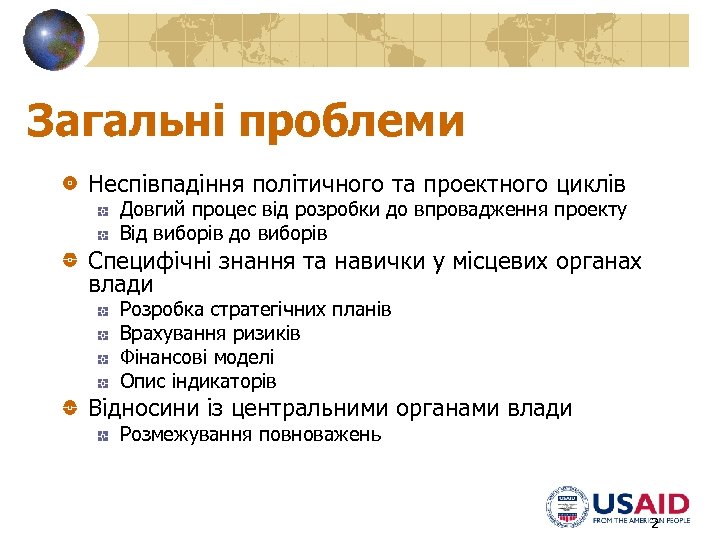 Загальні проблеми

Неспівпадіння політичного та проектного циклів

Довгий процес від розробки до впровадження проекту

Від виборів до виборів

Специфічні знання та навички у місцевих органах влади

Розробка стратегічних планів

Врахування ризиків

Фінансові моделі

Опис індикаторів

Відносини із центральними органами влади

Розмежування повноважень

USAID
FROM THE AMERICAN PEOPLE

2